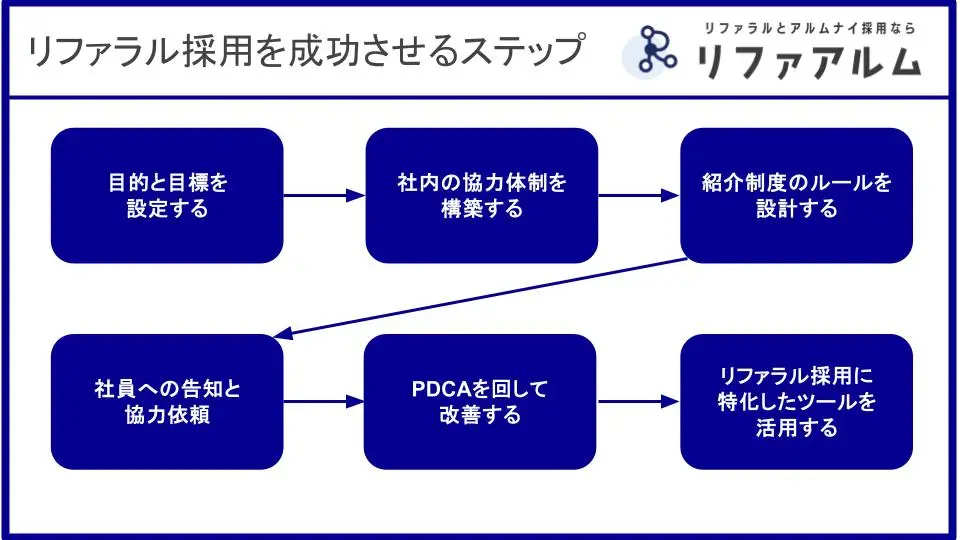 リファラル採用を成功させるステップ

リファラルとアルムナイ採用なら
リファアルム

目的と目標を設定する

社内の協力体制を構築する

紹介制度のルールを設計する

社員への告知と協力依頼

PDCAを回して改善する

リファラル採用に特化したツールを活用する